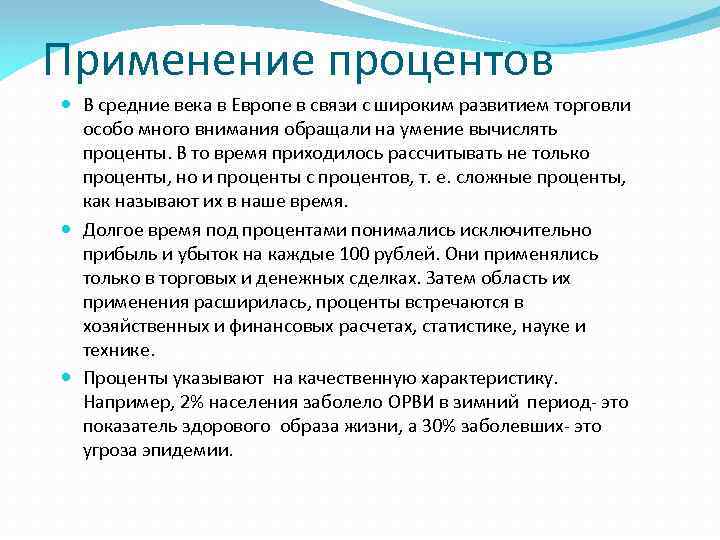 Применение процентов

В средние века в Европе в связи с широким развитием торговли особо много внимания обращали на умение вычислять проценты. В то время приходилось рассчитывать не только проценты, но и проценты с процентов, т. е. сложные проценты, как называют их в наше время.

Долгое время под процентами понимались исключительно прибыль и убыток на каждые 100 рублей. Они применялись только в торговых и денежных сделках. Затем область их применения расширилась, проценты встречаются в хозяйственных и финансовых расчетах, статистике, науке и технике.

Проценты указывают на качественную характеристику. Например, 2% населения заболело ОРВИ в зимний период- это показатель здорового образа жизни, а 30% заболевших- это угроза эпидемии.